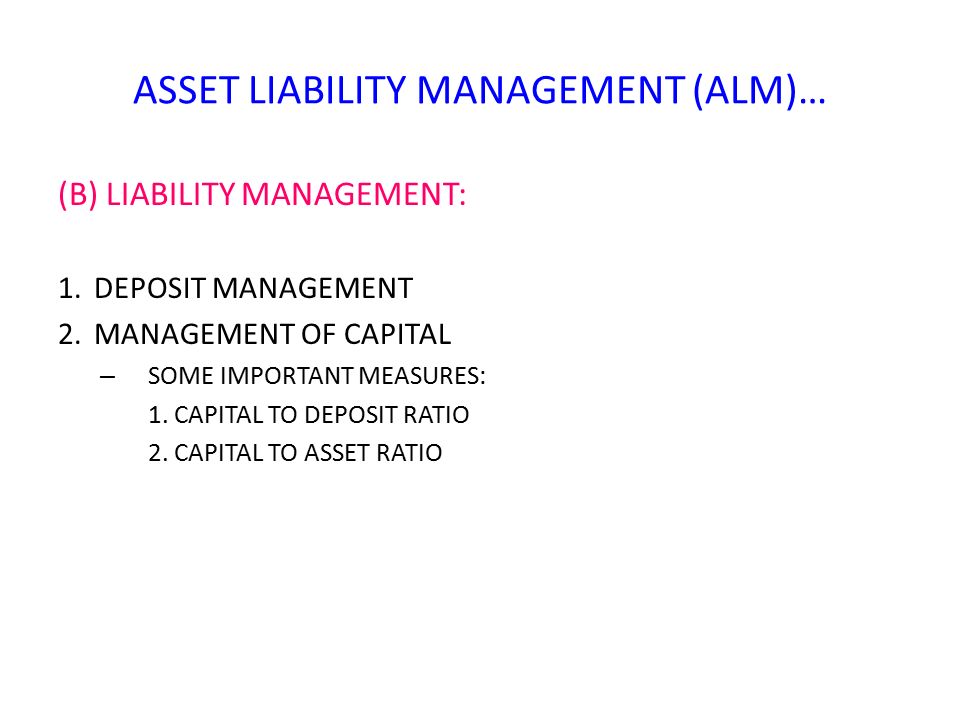 ASSET LIABILITY MANAGEMENT (ALM)…

(B) LIABILITY MANAGEMENT:

1. DEPOSIT MANAGEMENT
2. MANAGEMENT OF CAPITAL
– SOME IMPORTANT MEASURES:
1. CAPITAL TO DEPOSIT RATIO
2. CAPITAL TO ASSET RATIO